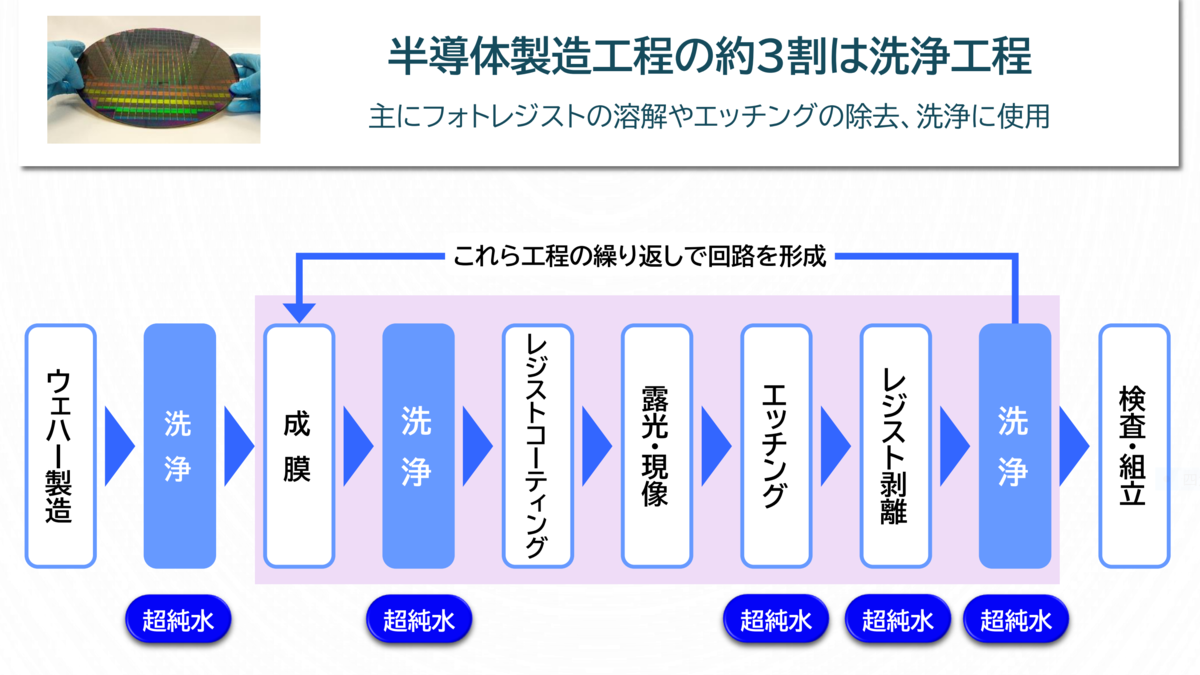 半導体製造工程の約3割は洗浄工程

主にフォトレジストの溶解やエッチングの除去、洗浄に使用

これら工程の繰り返しで回路を形成

ウェハー製造

洗浄

成膜

洗浄

レジストコーティング

露光・現像

エッチング

レジスト剥離

洗浄

検査・組立

超純水

超純水

超純水

超純水

超純水